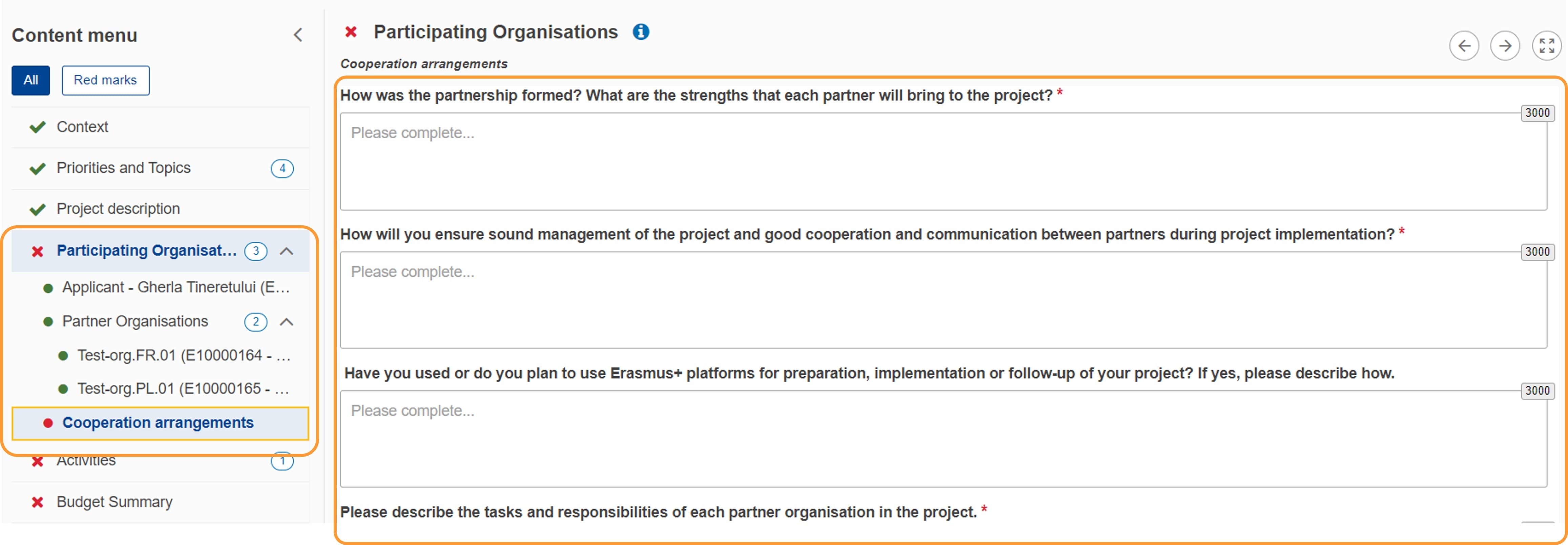 Content menu

All
Red marks

Context
Priorities and Topics 4
Project description
Participating Organisat... 3
Applicant - Gherla Tineretului (E...
Partner Organisations 2
Test-org.FR.01 (E10000164 - ...
Test-org.PL.01 (E10000165 - ...
Cooperation arrangements
Activities 1
Budget Summary

Participating Organisations

Cooperation arrangements

How was the partnership formed? What are the strengths that each partner will bring to the project? *
3000
Please complete...

How will you ensure sound management of the project and good cooperation and communication between partners during project implementation? *
3000
Please complete...

Have you used or do you plan to use Erasmus+ platforms for preparation, implementation or follow-up of your project? If yes, please describe how.
3000
Please complete...

Please describe the tasks and responsibilities of each partner organisation in the project. *